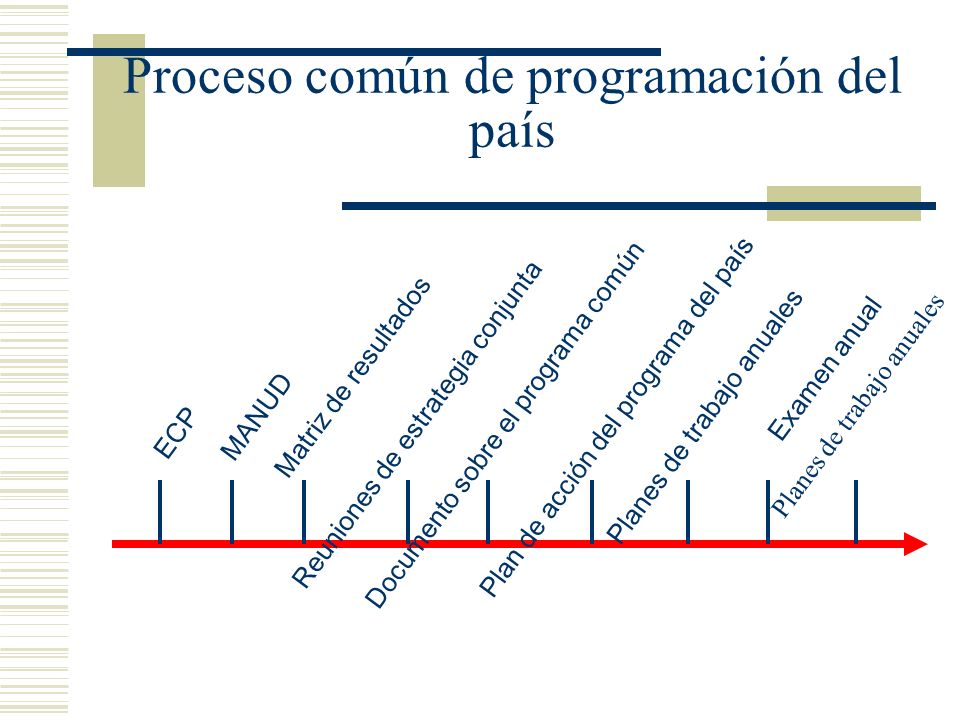 Proceso común de programación del país

ECP

MANUD

Matriz de resultados

Reuniones de estrategia conjunta

Documento sobre el programa común

Plan de acción del programa del país

Planes de trabajo anuales

Examen anual

Planes de trabajo anuales